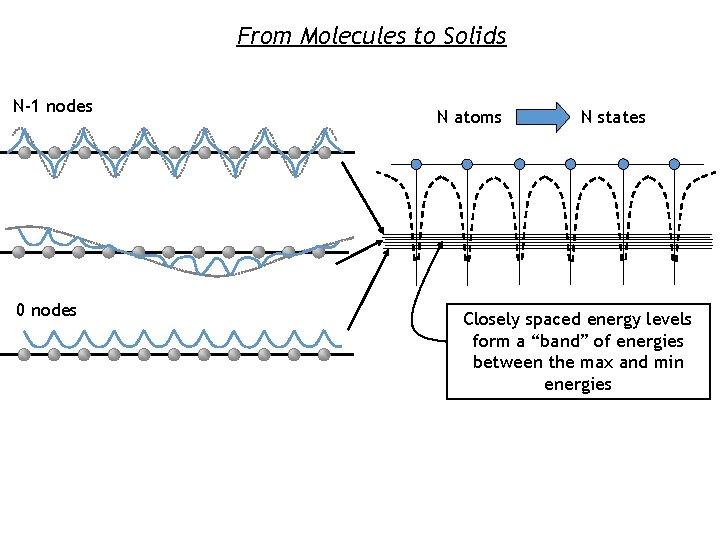 From Molecules to Solids

N-1 nodes

N atoms N states

0 nodes

Closely spaced energy levels form a “band” of energies between the max and min energies